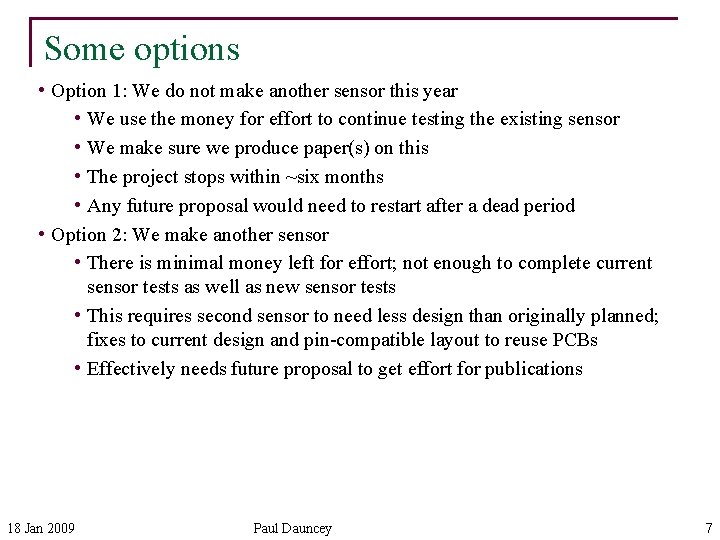 Some options

• Option 1: We do not make another sensor this year
  • We use the money for effort to continue testing the existing sensor
  • We make sure we produce paper(s) on this
  • The project stops within ~six months
  • Any future proposal would need to restart after a dead period
• Option 2: We make another sensor
  • There is minimal money left for effort; not enough to complete current sensor tests as well as new sensor tests
  • This requires second sensor to need less design than originally planned; fixes to current design and pin-compatible layout to reuse PCBs
  • Effectively needs future proposal to get effort for publications

18 Jan 2009 Paul Dauncey 7